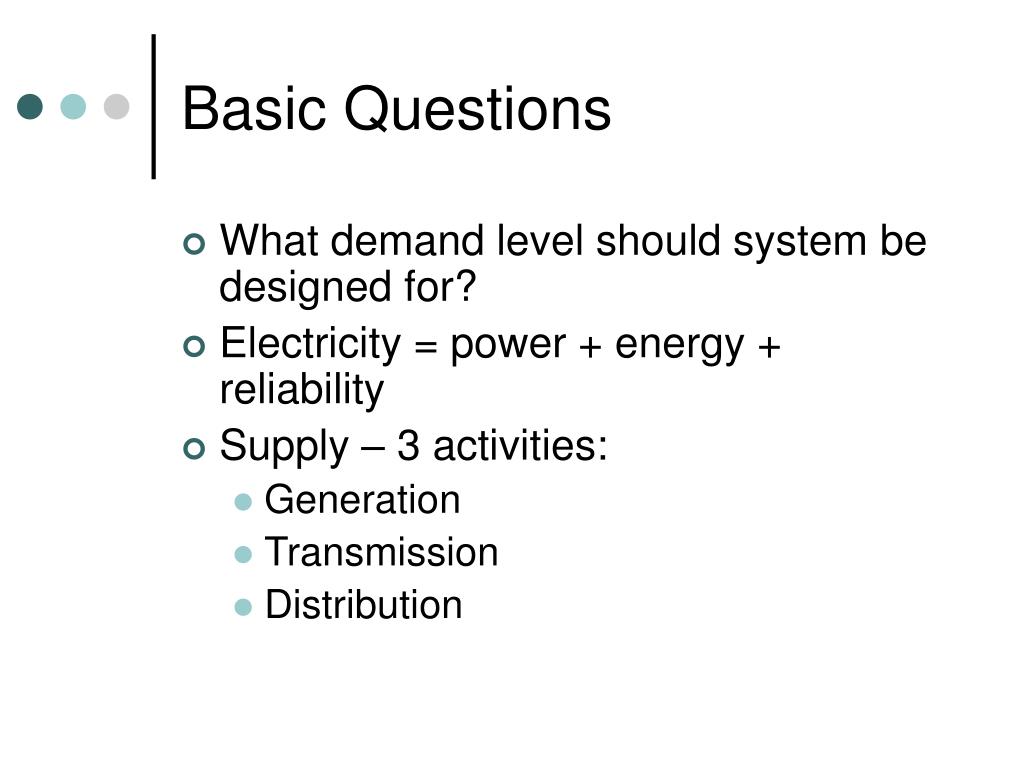 Basic Questions

What demand level should system be designed for?

Electricity = power + energy + reliability

Supply – 3 activities:

Generation

Transmission

Distribution